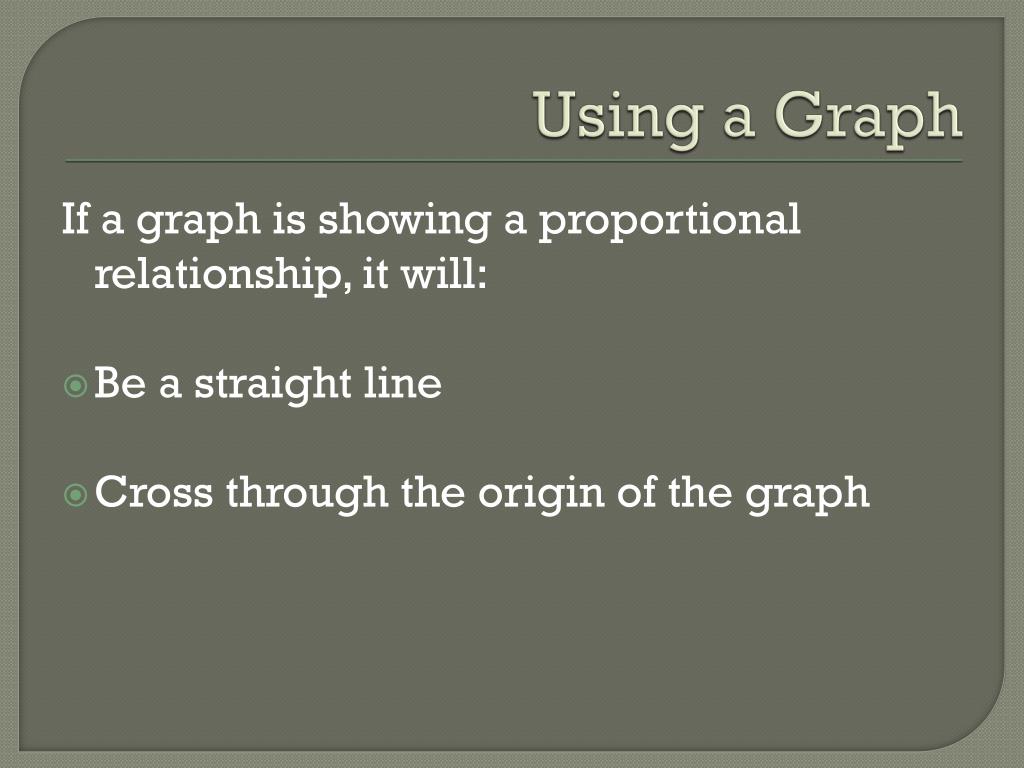 Using a Graph

If a graph is showing a proportional relationship, it will:

Be a straight line

Cross through the origin of the graph